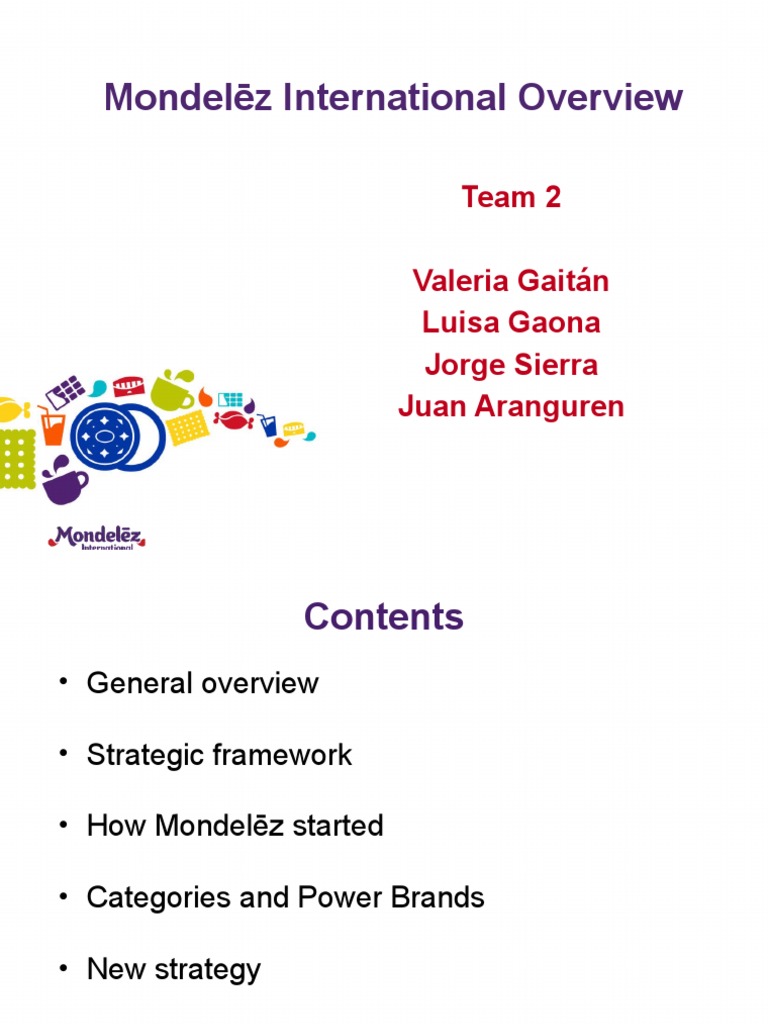 Mondelēz International Overview

Team 2

Valeria Gaitán
Luisa Gaona
Jorge Sierra
Juan Aranguren

Mondelēz International

Contents

• General overview

• Strategic framework

• How Mondelēz started

• Categories and Power Brands

• New strategy